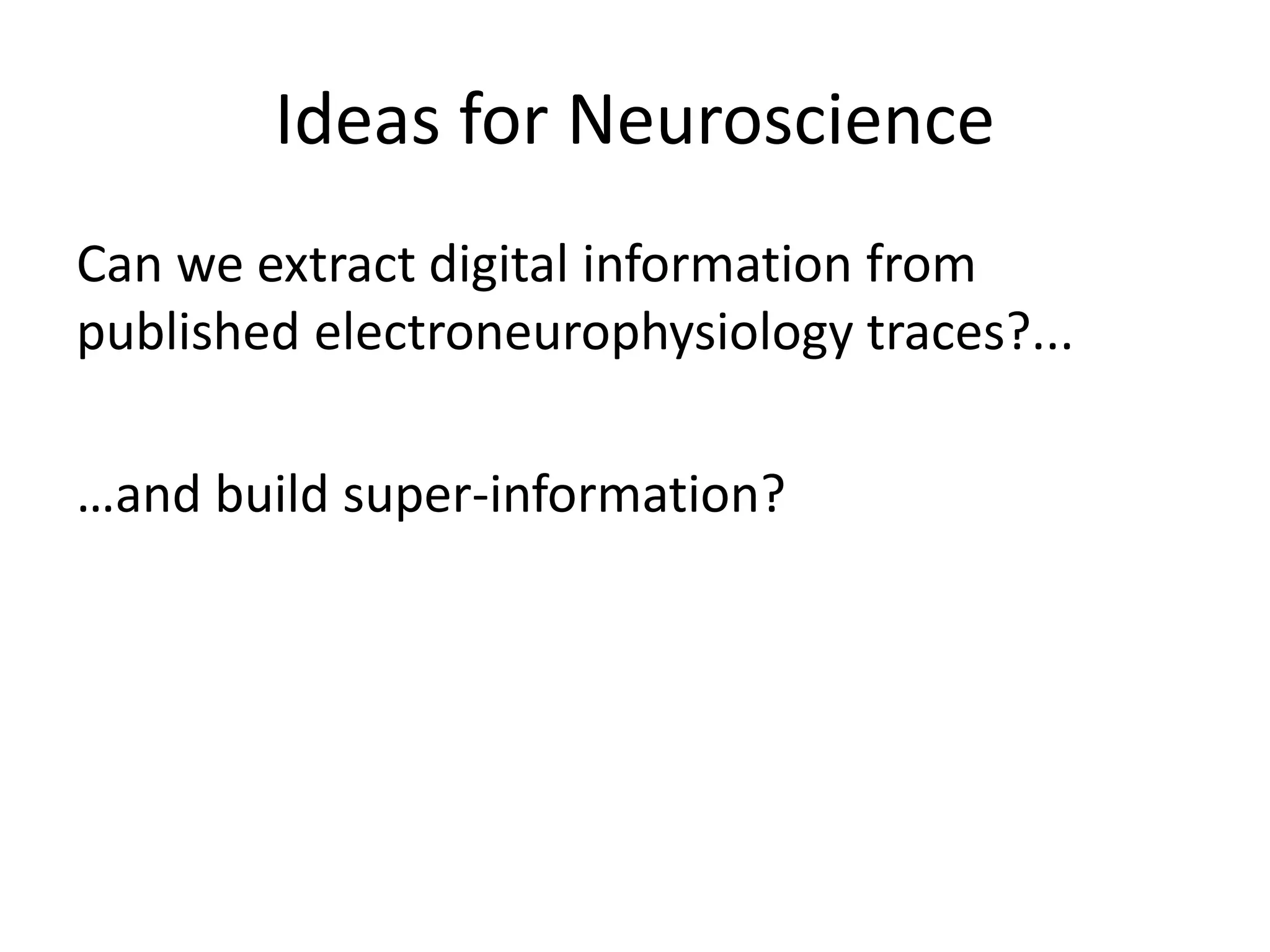 Ideas for Neuroscience

Can we extract digital information from published electroneurophysiology traces?...

…and build super-information?